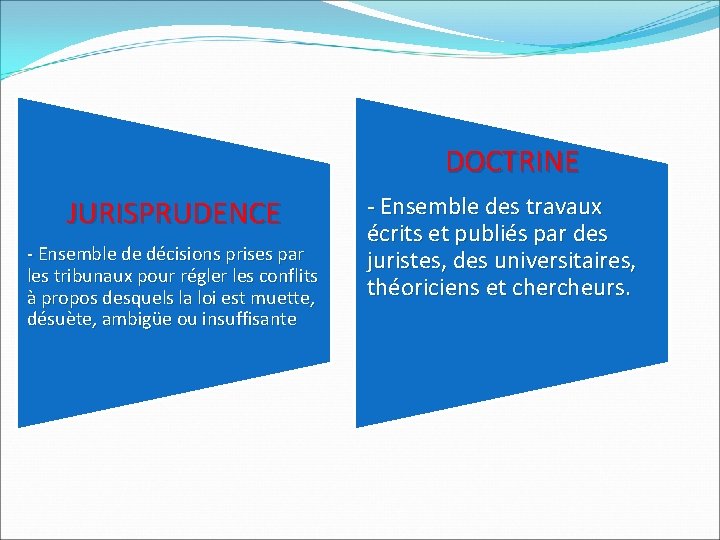 JURISPRUDENCE

- Ensemble de décisions prises par les tribunaux pour régler les conflits à propos desquels la loi est muette, désuète, ambigüe ou insuffisante

DOCTRINE

- Ensemble des travaux écrits et publiés par des juristes, des universitaires, théoriciens et chercheurs.